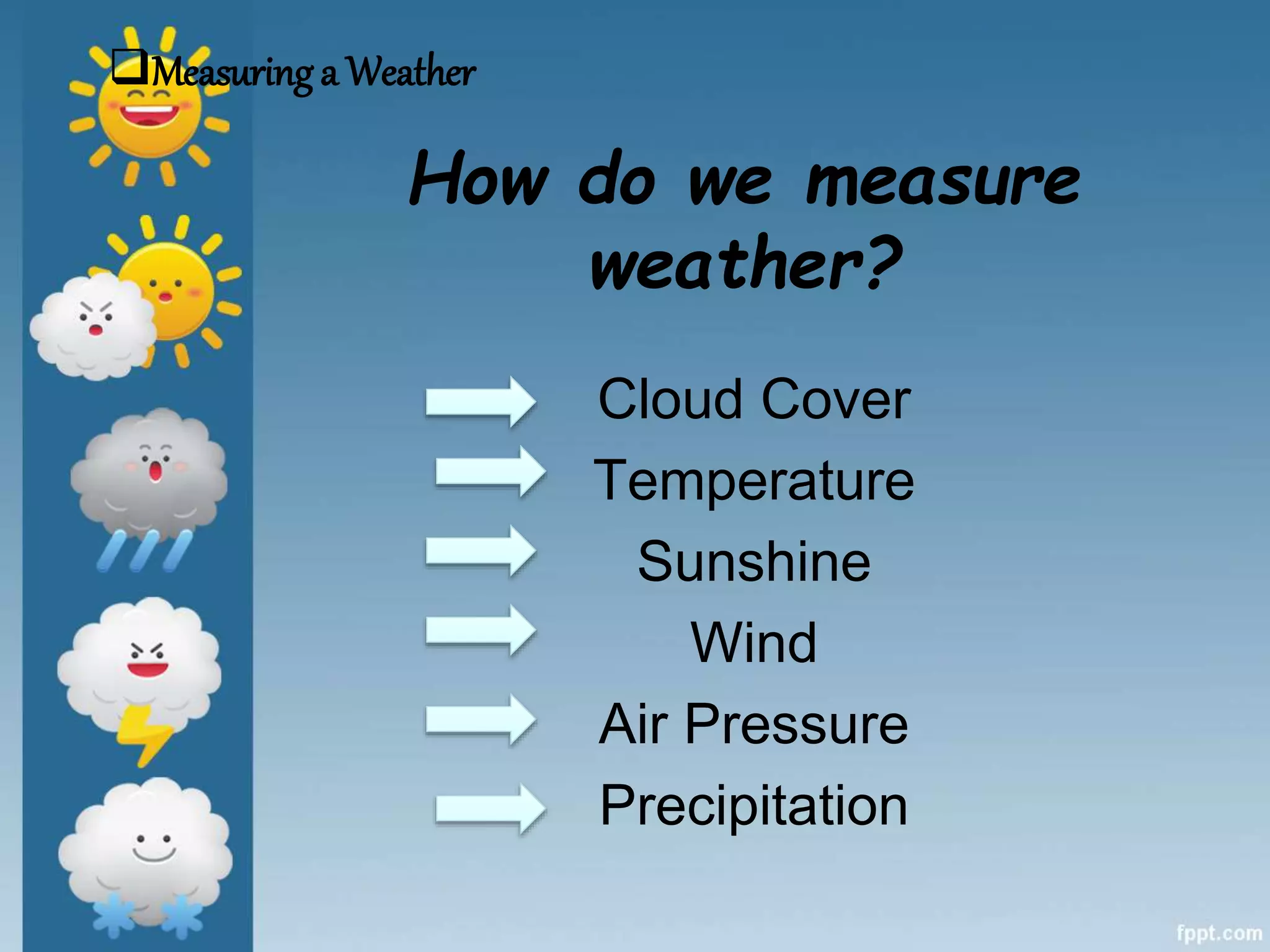 ❑Measuring a Weather

How do we measure weather?

Cloud Cover

Temperature

Sunshine

Wind

Air Pressure

Precipitation

fppt.com